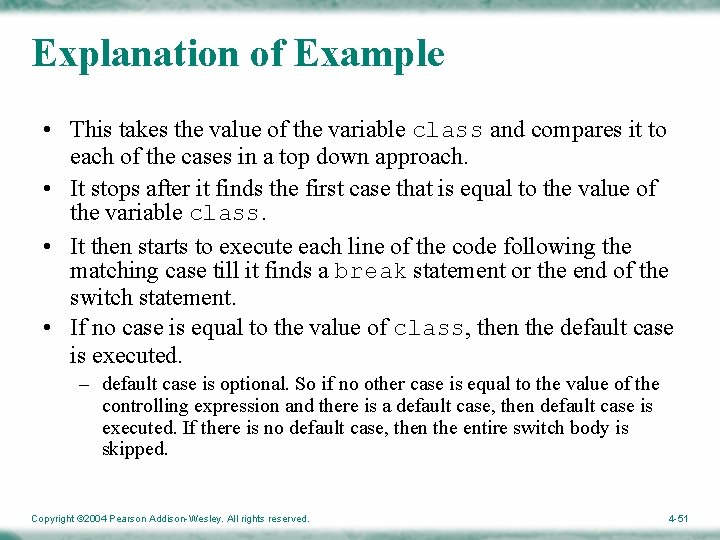 Explanation of Example

• This takes the value of the variable class and compares it to each of the cases in a top down approach.

• It stops after it finds the first case that is equal to the value of the variable class.

• It then starts to execute each line of the code following the matching case till it finds a break statement or the end of the switch statement.

• If no case is equal to the value of class, then the default case is executed.

– default case is optional. So if no other case is equal to the value of the controlling expression and there is a default case, then default case is executed. If there is no default case, then the entire switch body is skipped.

Copyright ©2004 Pearson Addison-Wesley. All rights reserved.

4-51